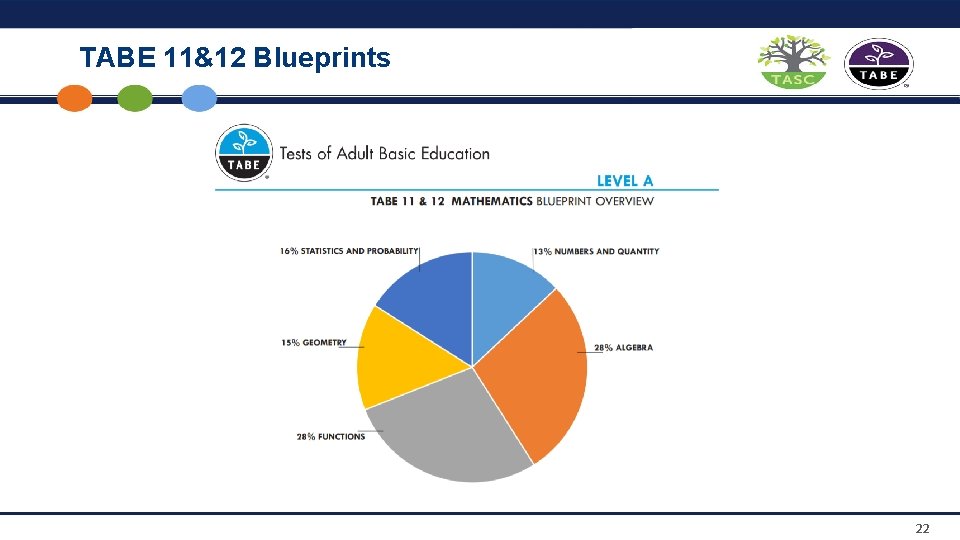 TABE 11&12 Blueprints

TASC

TABE

TABE

Tests of Adult Basic Education

LEVEL A

TABE 11 & 12 MATHEMATICS BLUEPRINT OVERVIEW

16% STATISTICS AND PROBABILITY

13% NUMBERS AND QUANTITY

15% GEOMETRY

28% ALGEBRA

28% FUNCTIONS

22